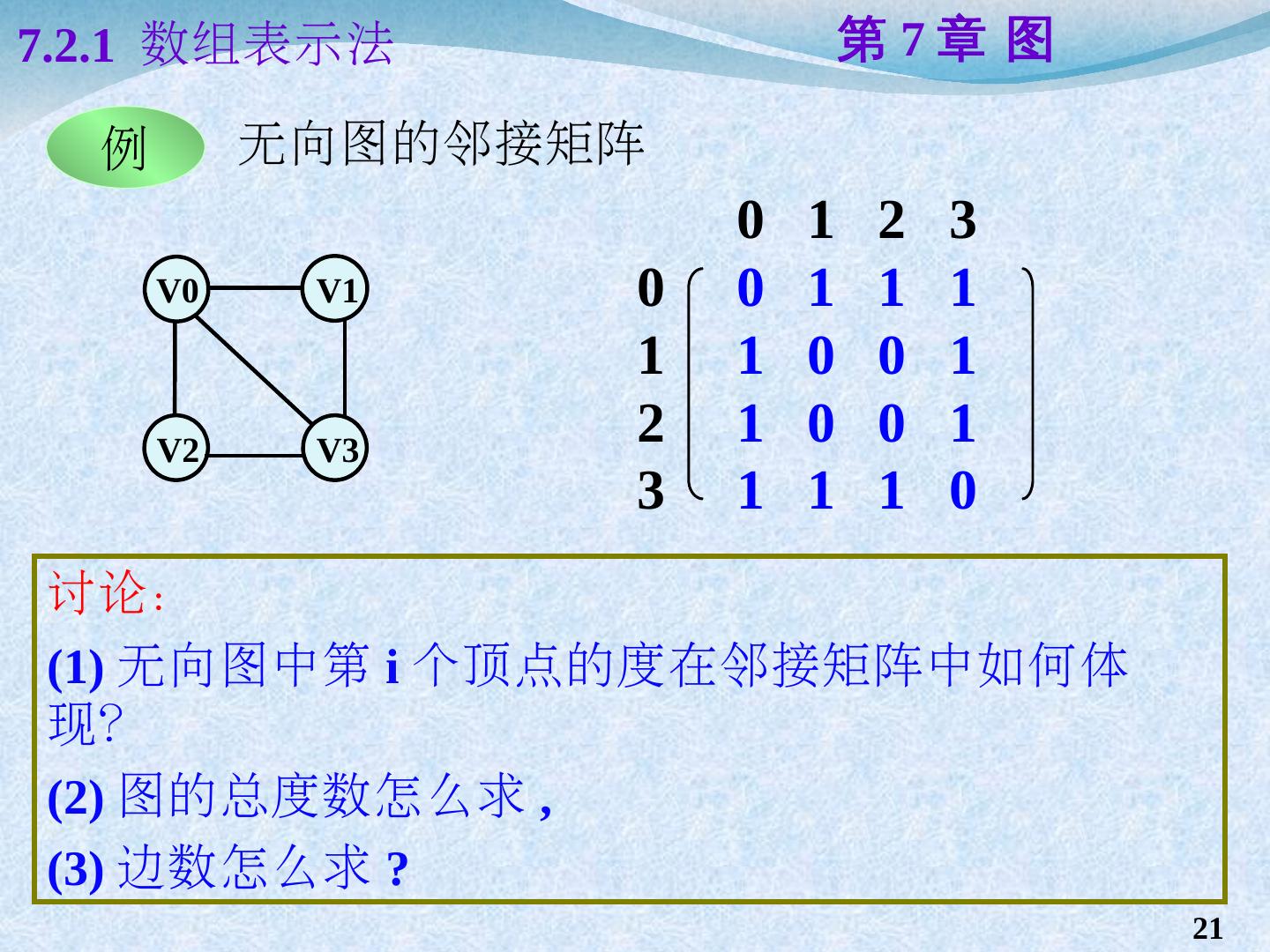 7.2.1 数组表示法

第 7 章 图

例 无向图的邻接矩阵

V0 V1 V2 V3

|   | 0 | 1 | 2 | 3 |
|---|---|---|---|---|
| 0 | 0 | 1 | 1 | 1 |
| 1 | 1 | 0 | 0 | 1 |
| 2 | 1 | 0 | 0 | 1 |
| 3 | 1 | 1 | 1 | 0 |

讨论:

(1) 无向图中第 i 个顶点的度在邻接矩阵中如何体现?

(2) 图的总度数怎么求 ,

(3) 边数怎么求 ?

21